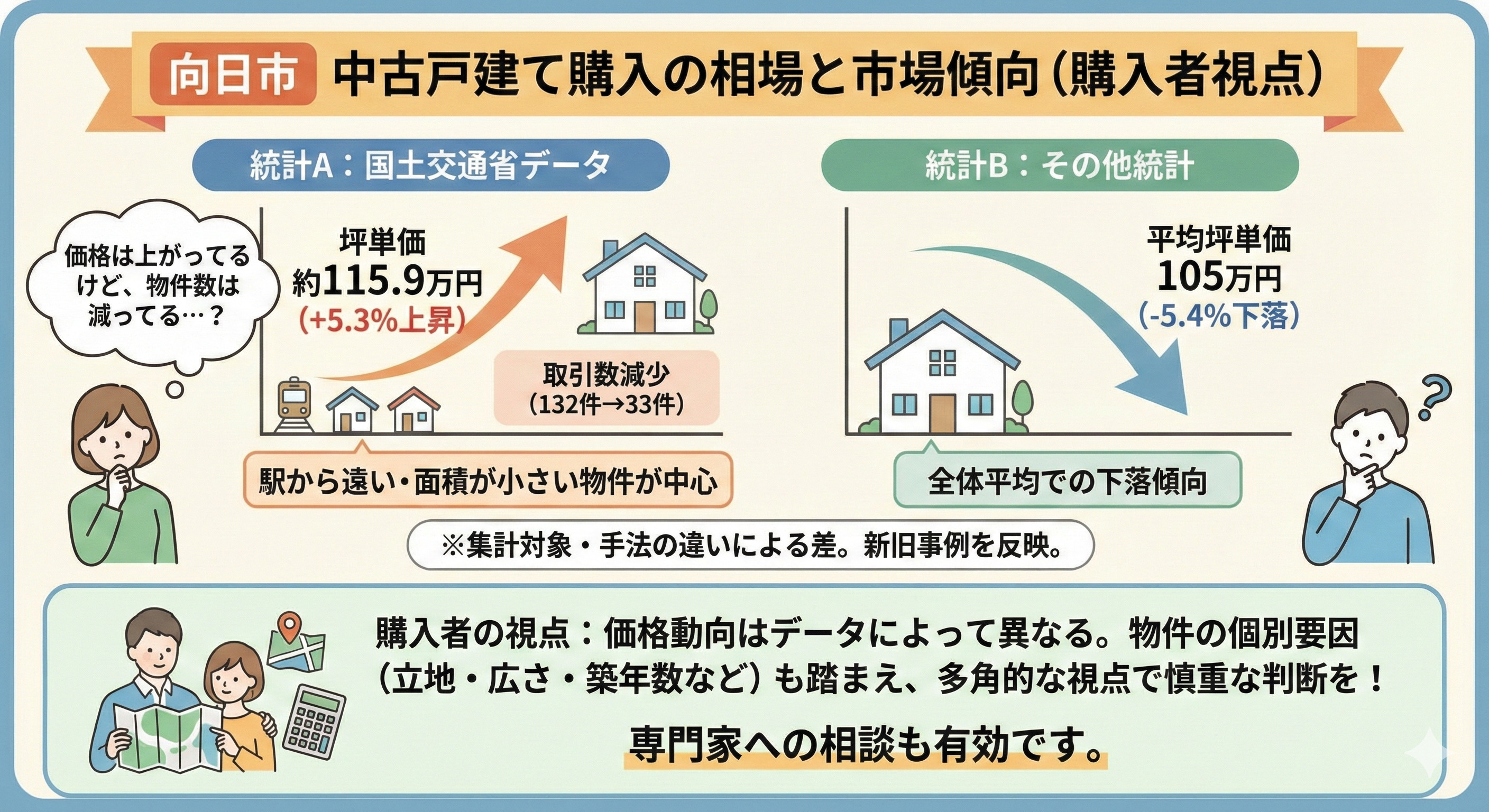 向日市 中古戸建て購入の相場と市場傾向（購入者視点）

統計A：国土交通省データ

価格は上がってるけど、物件数は減ってる…？

坪単価
約115.9万円
(+5.3%上昇)

取引数減少
(132件→33件)

駅から遠い・面積が小さい物件が中心

統計B：その他統計

平均坪単価
105万円
(-5.4%下落)

全体平均での下落傾向

※集計対象・手法の違いによる差。新旧事例を反映。

購入者の視点：価格動向はデータによって異なる。物件の個別要因（立地・広さ・築年数など）も踏まえ、多角的な視点で慎重な判断を！

専門家への相談も有効です。